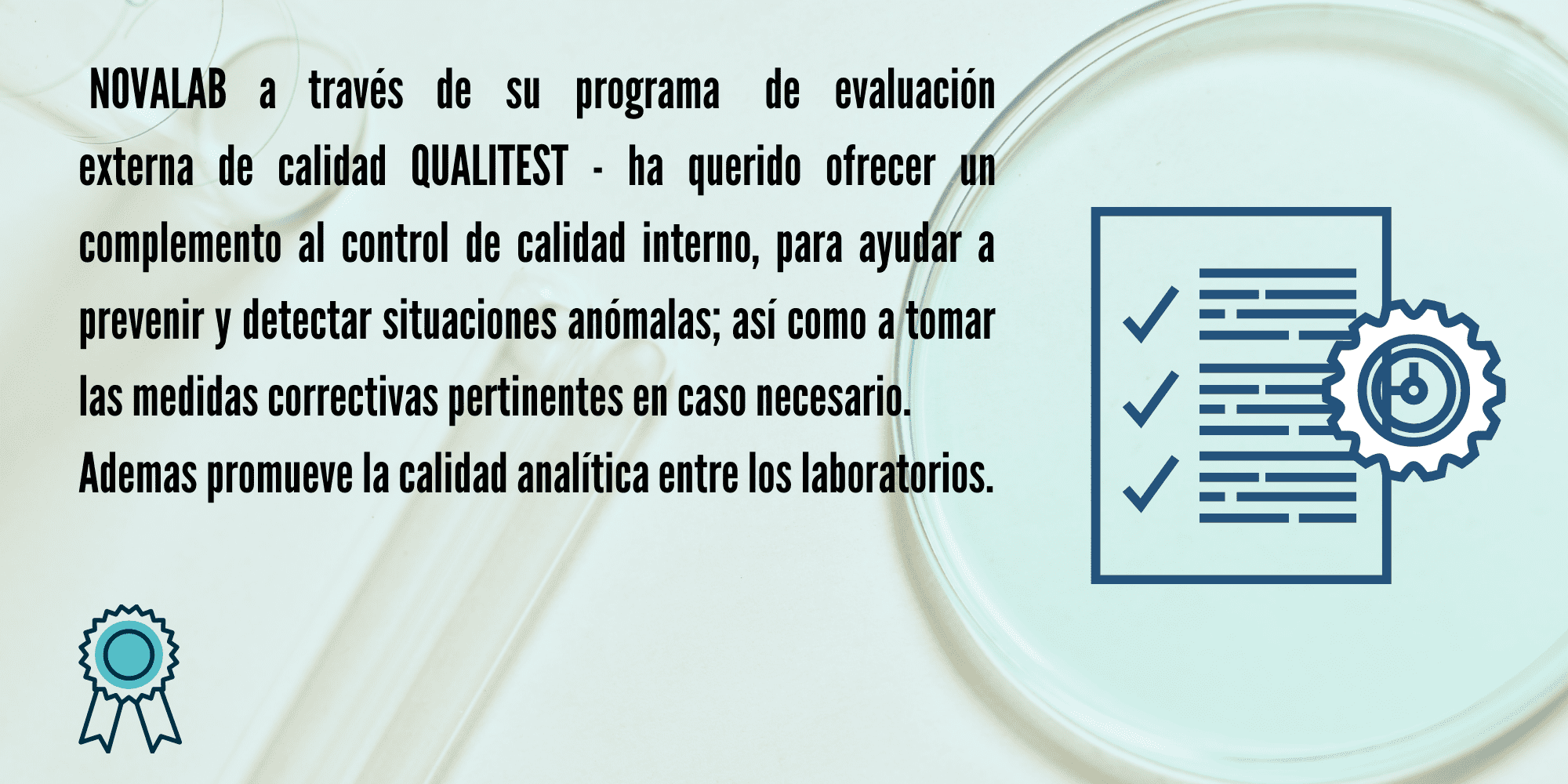 NOVALAB a través de su programa de evaluación externa de calidad QUALITEST - ha querido ofrecer un complemento al control de calidad interno, para ayudar a prevenir y detectar situaciones anómalas; así como a tomar las medidas correctivas pertinentes en caso necesario.
Ademas promueve la calidad analítica entre los laboratorios.